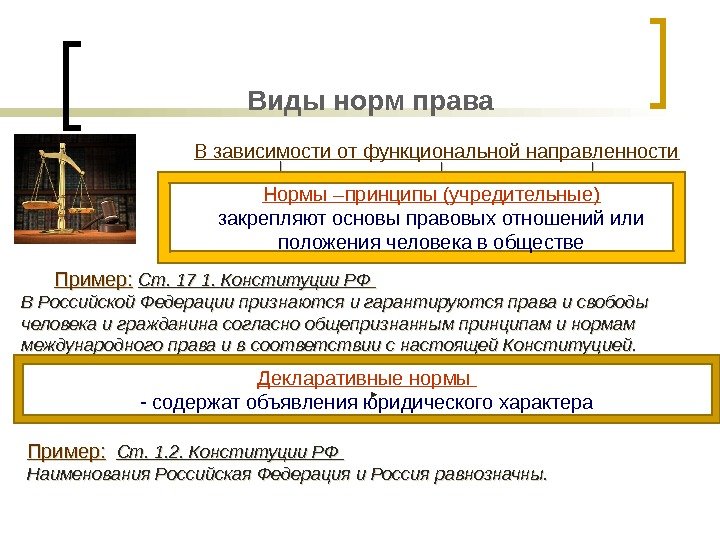 Виды норм права

В зависимости от функциональной направленности

Нормы –принципы (учредительные)
закрепляют основы правовых отношений или положения человека в обществе

Пример: Ст. 17 1. Конституции РФ
В Российской Федерации признаются и гарантируются права и свободы человека и гражданина согласно общепризнанным принципам и нормам международного права и в соответствии с настоящей Конституцией.

Декларативные нормы
- содержат объявления юридического характера

Пример: Ст. 1.2. Конституции РФ
Наименования Российская Федерация и Россия равнозначны.